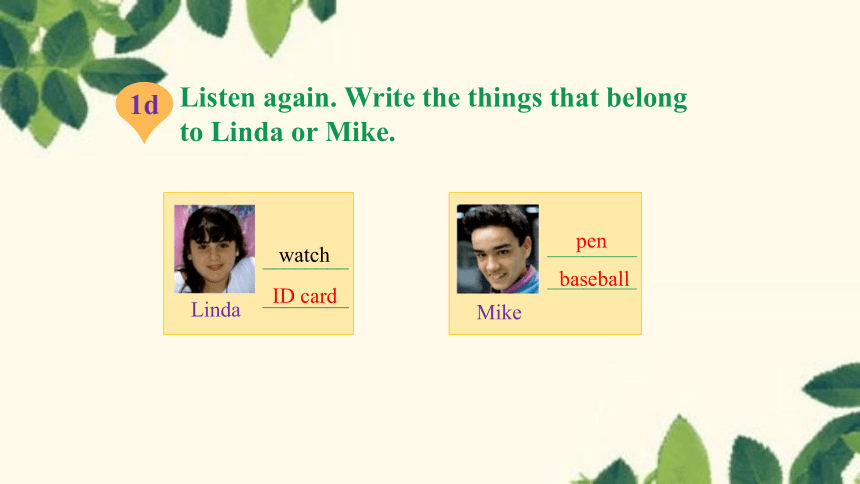 1d Listen again. Write the things that belong to Linda or Mike.

watch
ID card
Linda

pen
baseball
Mike